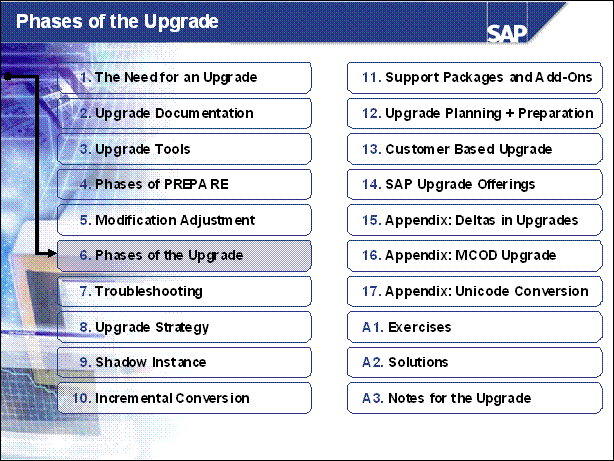 Phases of the Upgrade

SAP

1. The Need for an Upgrade

2. Upgrade Documentation

3. Upgrade Tools

4. Phases of PREPARE

5. Modification Adjustment

6. Phases of the Upgrade

7. Troubleshooting

8. Upgrade Strategy

9. Shadow Instance

10. Incremental Conversion

11. Support Packages and Add-Ons

12. Upgrade Planning + Preparation

13. Customer Based Upgrade

14. SAP Upgrade Offerings

15. Appendix: Deltas in Upgrades

16. Appendix: MCOD Upgrade

17. Appendix: Unicode Conversion

A1. Exercises

A2. Solutions

A3. Notes for the Upgrade